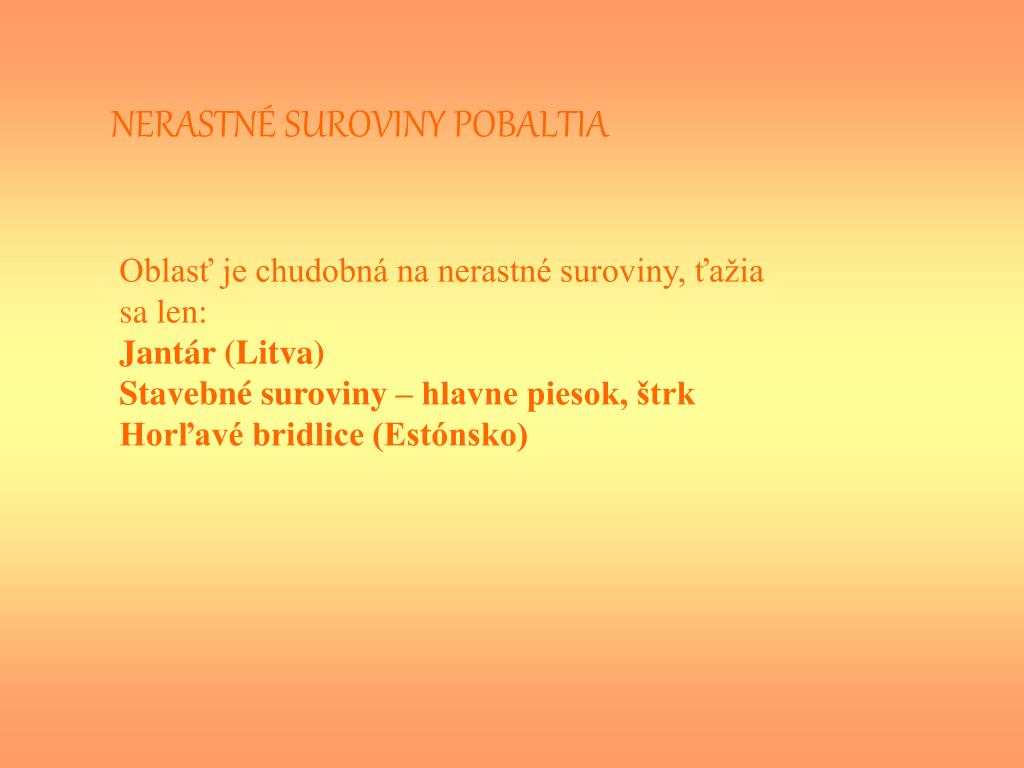 NERASTNÉ SUROVINY POBALTIA

Oblasť je chudobná na nerastné suroviny, ťažia sa len:
Jantár (Litva)
Stavebné suroviny – hlavne piesok, štrk
Horľavé bridlice (Estónsko)